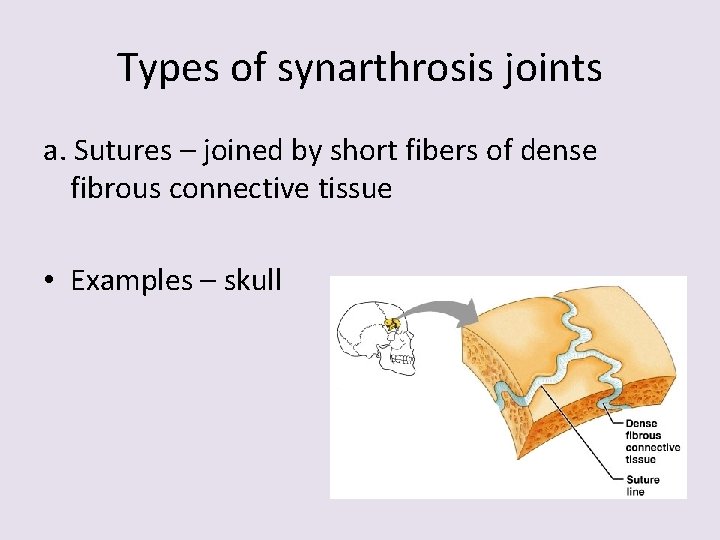 Types of synarthrosis joints

a. Sutures – joined by short fibers of dense fibrous connective tissue

• Examples – skull

Dense fibrous connective tissue

Suture line